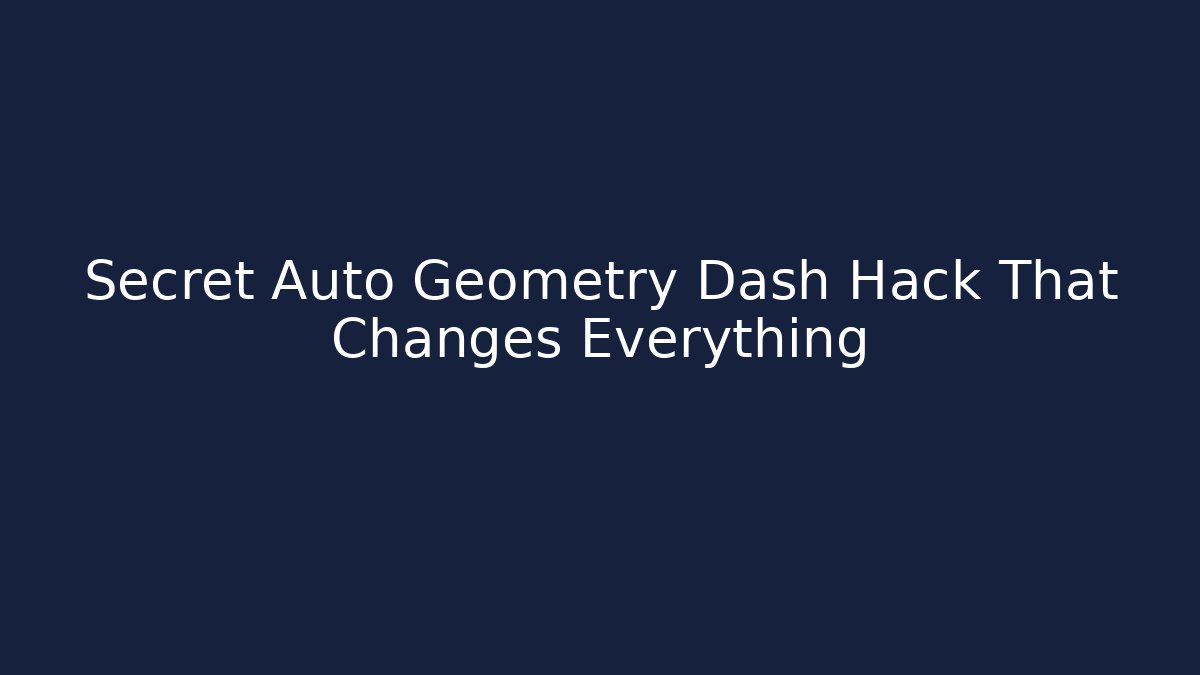 Secret Auto Geometry Dash Hack That Changes Everything